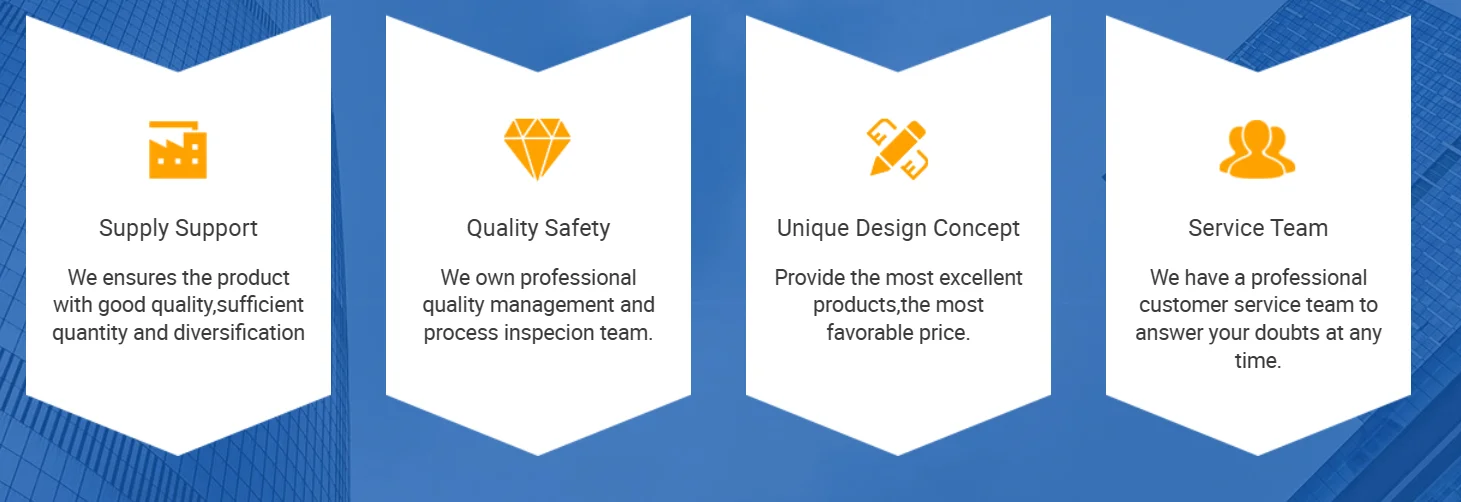 Supply Support

We ensures the product with good quality,sufficient quantity and diversification

Quality Safety

We own professional quality management and process inspecion team.

Unique Design Concept

Provide the most excellent products,the most favorable price.

Service Team

We have a professional customer service team to answer your doubts at any time.